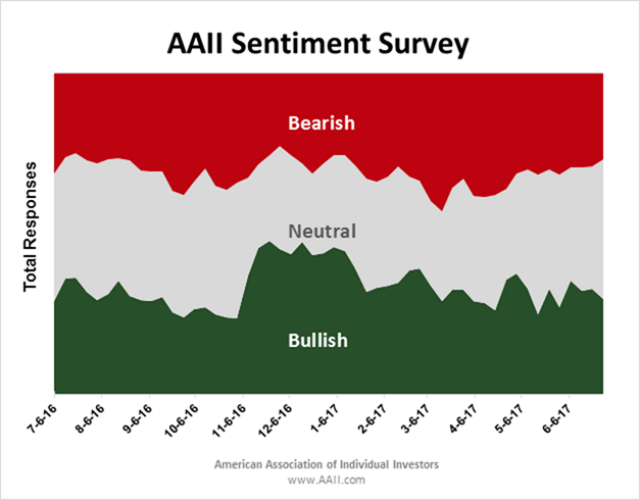 AAII Sentiment Survey

Total Responses

Bearish

Neutral

Bullish

7-6-16
8-6-16
9-6-16
10-6-16
11-6-16
12-6-16
1-6-17
2-6-17
3-6-17
4-6-17
5-6-17
6-6-17

American Association of Individual Investors
www.AAII.com